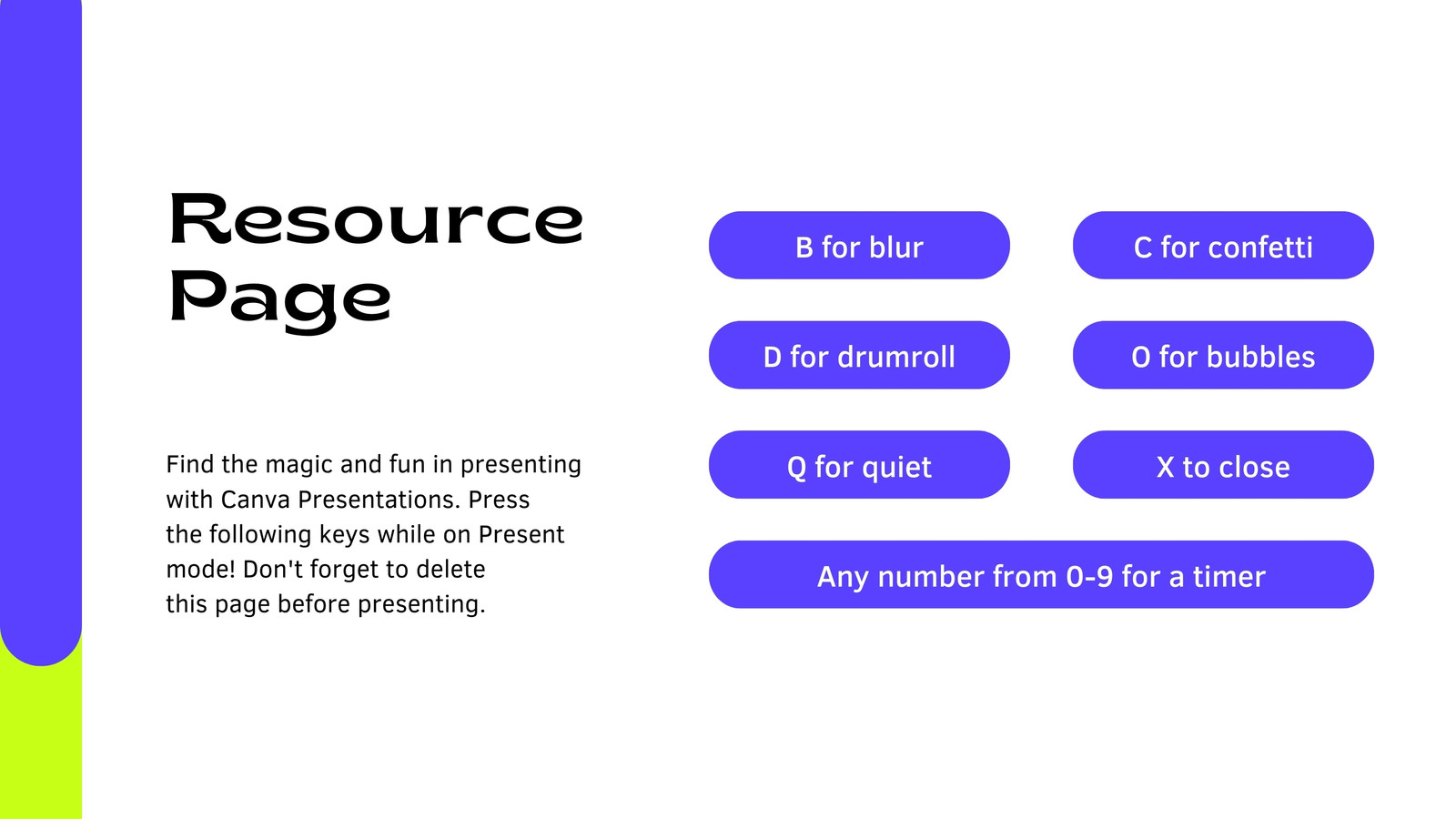 Resource Page

Find the magic and fun in presenting with Canva Presentations. Press the following keys while on Present mode! Don't forget to delete this page before presenting.

B for blur

C for confetti

D for drumroll

O for bubbles

Q for quiet

X to close

Any number from 0-9 for a timer